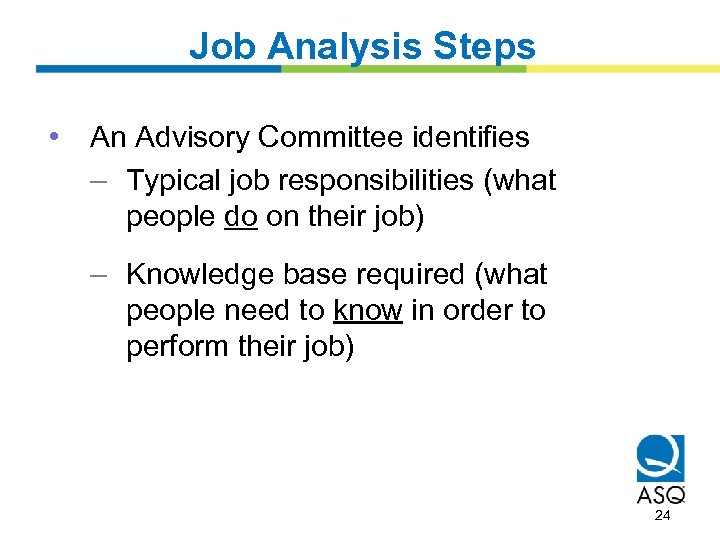 Job Analysis Steps

• An Advisory Committee identifies
– Typical job responsibilities (what people do on their job)
– Knowledge base required (what people need to know in order to perform their job)

ASQ
24